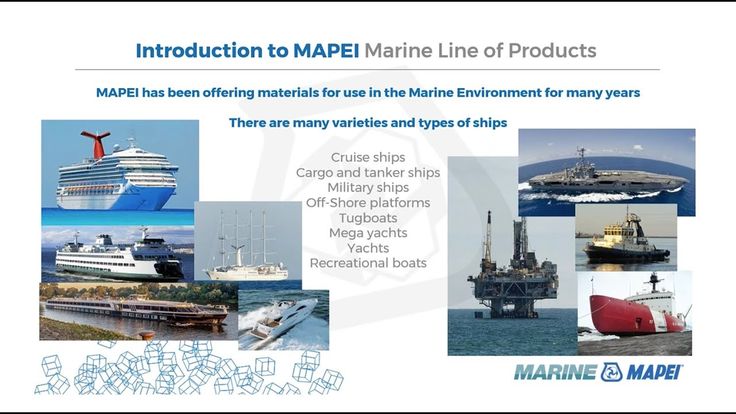 Introduction to MAPEI Marine Line of Products

MAPEI has been offering materials for use in the Marine Environment for many years

There are many varieties and types of ships

Cruise ships
Cargo and tanker ships
Military ships
Off-Shore platforms
Tugboats
Mega yachts
Yachts
Recreational boats

MARINE MAPEI